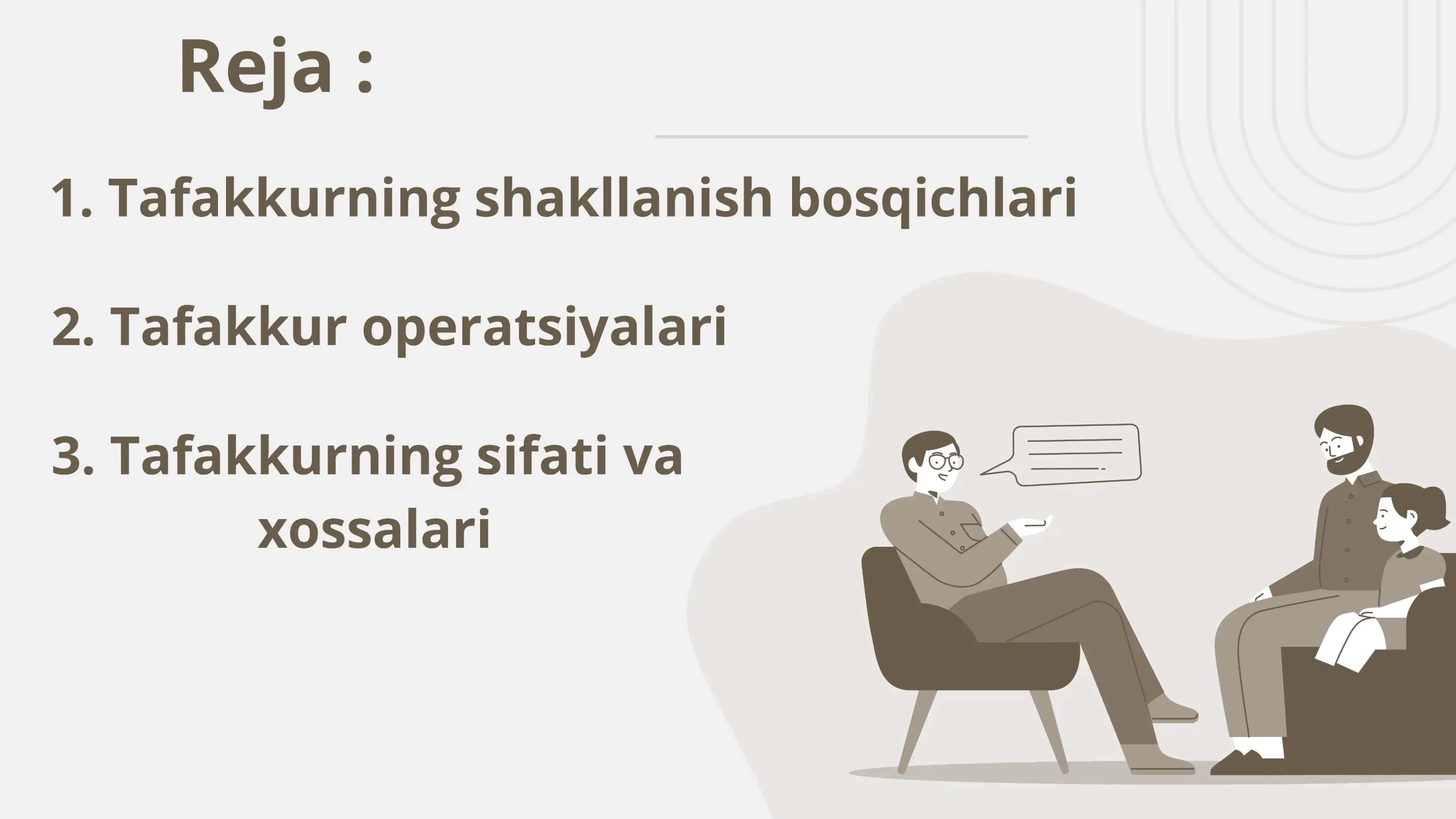 Reja :

1. Tafakkurning shakllanish bosqichlari

2. Tafakkur operatsiyalari

3. Tafakkurning sifati va xossalari